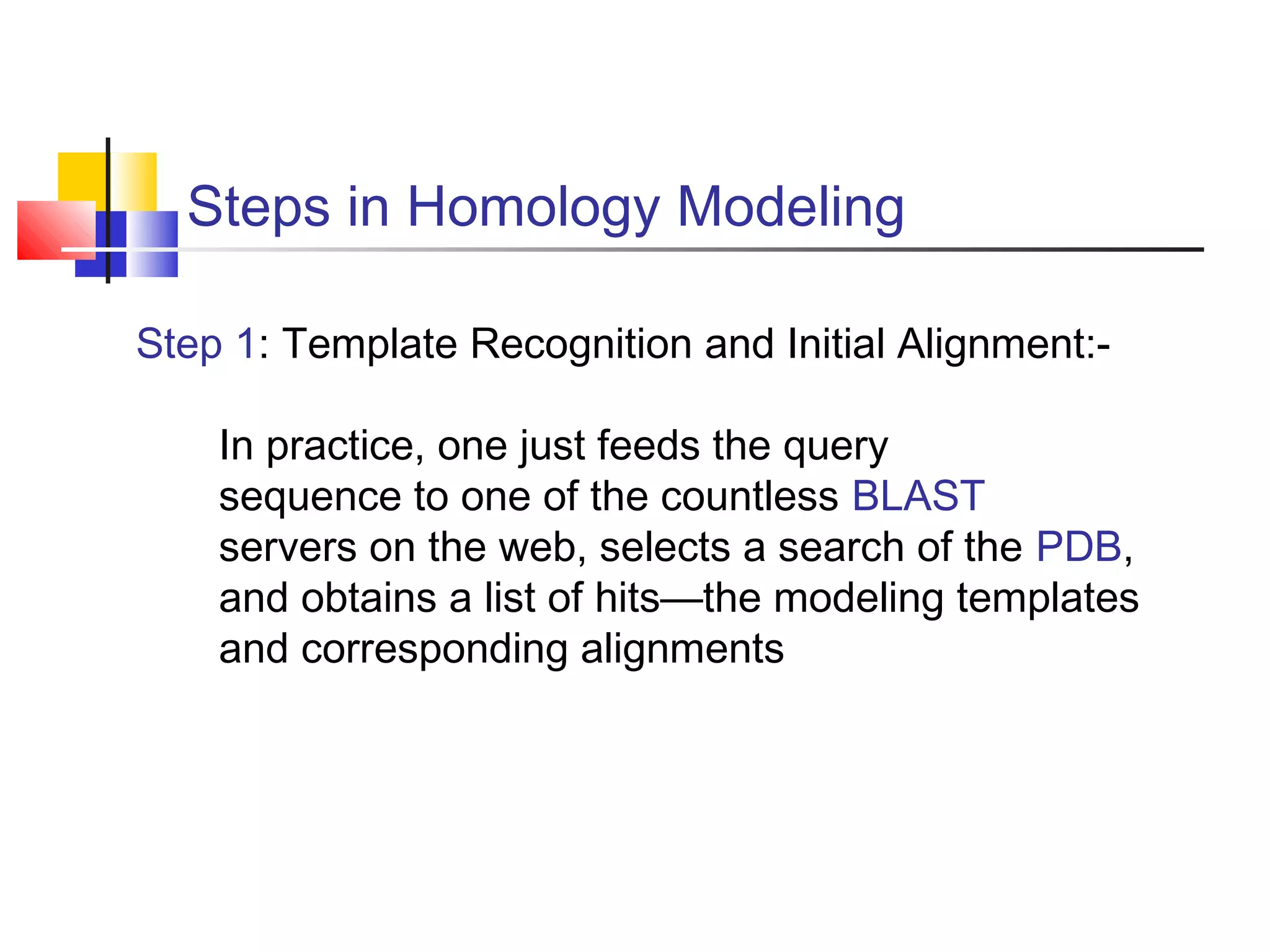 Steps in Homology Modeling

Step 1: Template Recognition and Initial Alignment:-

In practice, one just feeds the query sequence to one of the countless BLAST servers on the web, selects a search of the PDB, and obtains a list of hits—the modeling templates and corresponding alignments